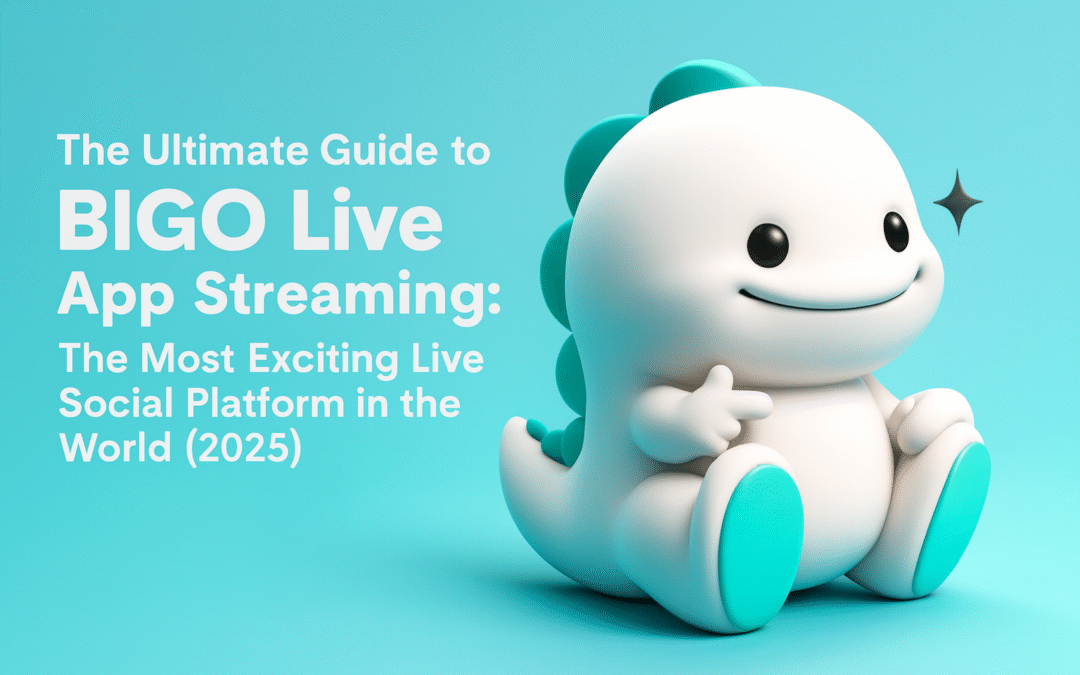 The Ultimate Guide to
BIGO Live
App Streaming:
The Most Exciting Live Social Platform in the World (2025)